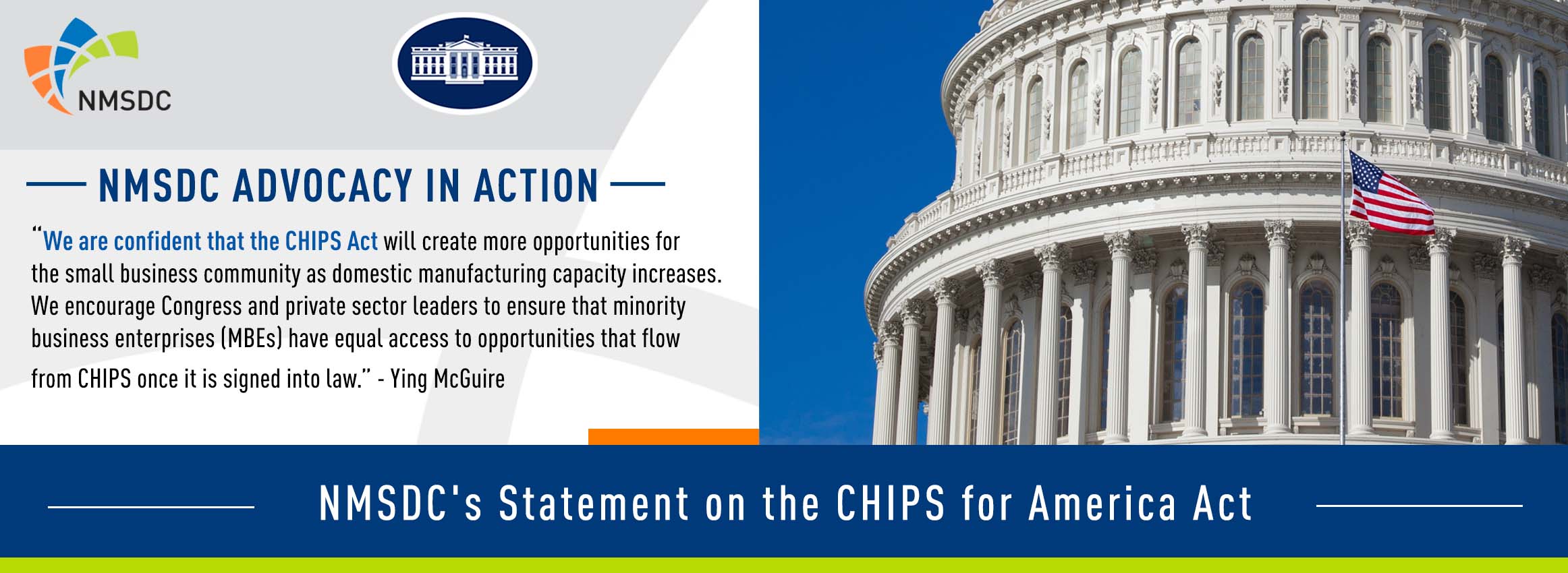 NMSDC

NMSDC ADVOCACY IN ACTION

"We are confident that the CHIPS Act will create more opportunities for the small business community as domestic manufacturing capacity increases. We encourage Congress and private sector leaders to ensure that minority business enterprises (MBEs) have equal access to opportunities that flow from CHIPS once it is signed into law." - Ying McGuire

NMSDC's Statement on the CHIPS for America Act